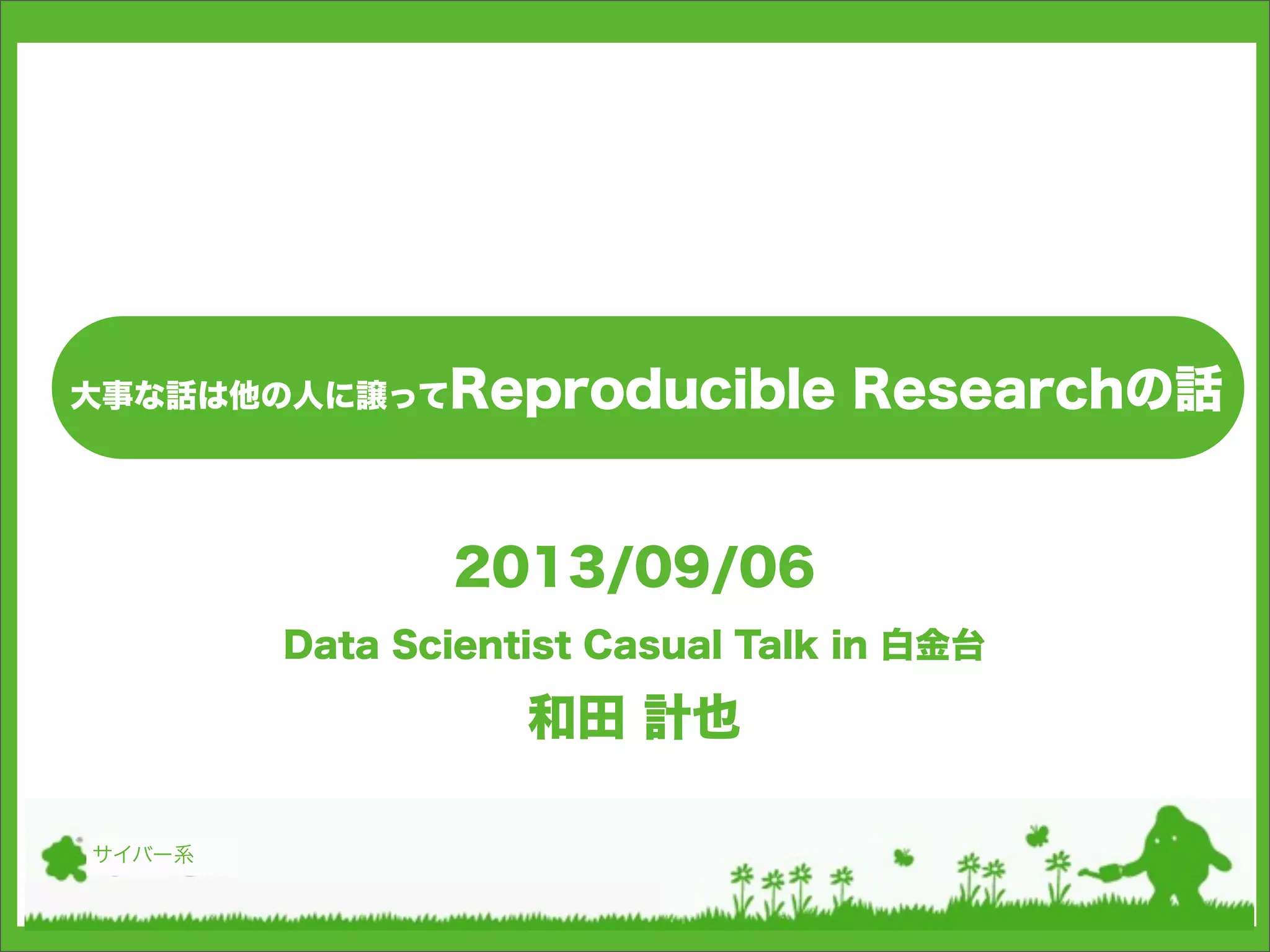 大事な話は他の人に譲ってReproducible Researchの話

2013/09/06

Data Scientist Casual Talk in 白金台

和田 計也

サイバー系